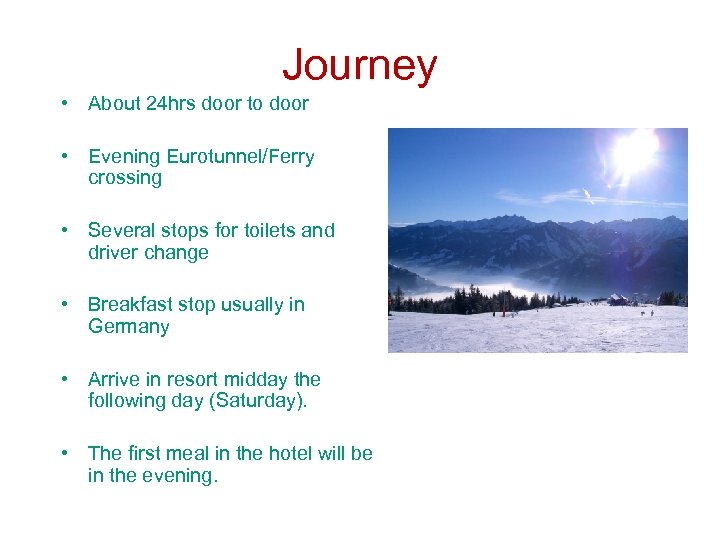 Journey

• About 24hrs door to door

• Evening Eurotunnel/Ferry crossing

• Several stops for toilets and driver change

• Breakfast stop usually in Germany

• Arrive in resort midday the following day (Saturday).

• The first meal in the hotel will be in the evening.